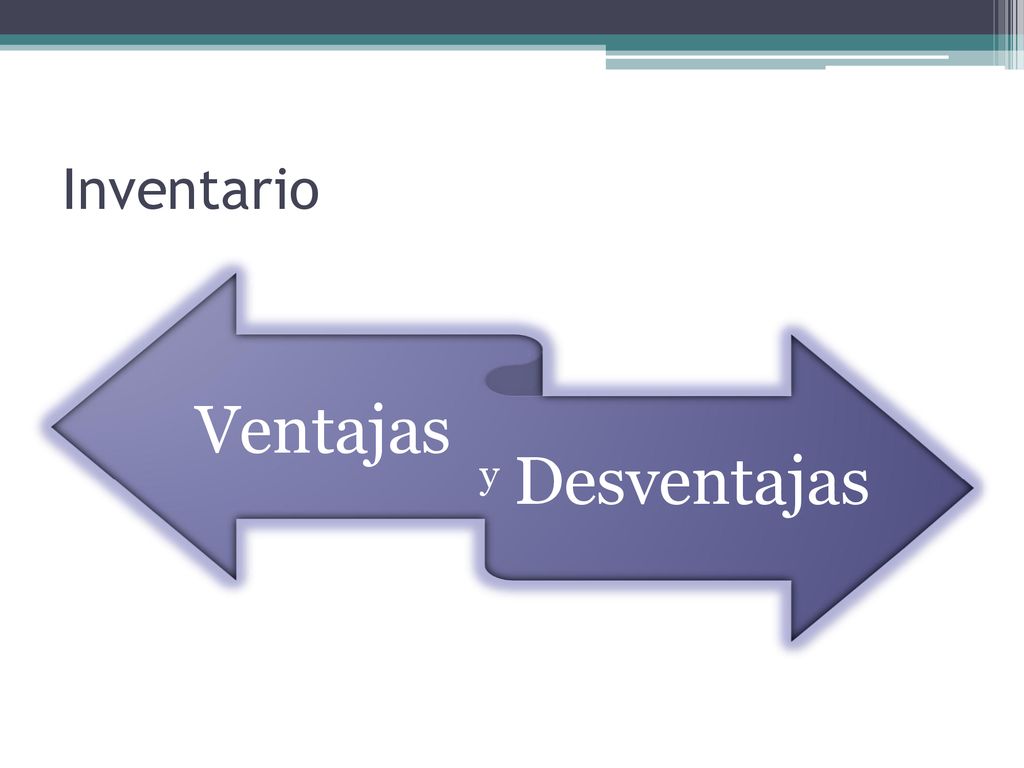 Inventario

Ventajas

y Desventajas